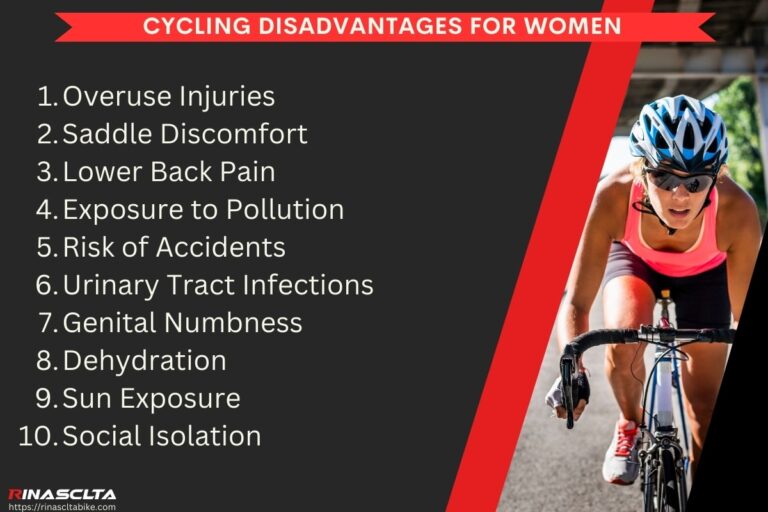 CYCLING DISADVANTAGES FOR WOMEN

1. Overuse Injuries
2. Saddle Discomfort
3. Lower Back Pain
4. Exposure to Pollution
5. Risk of Accidents
6. Urinary Tract Infections
7. Genital Numbness
8. Dehydration
9. Sun Exposure
10. Social Isolation

RINASCLTA
https://rinascltabike.com